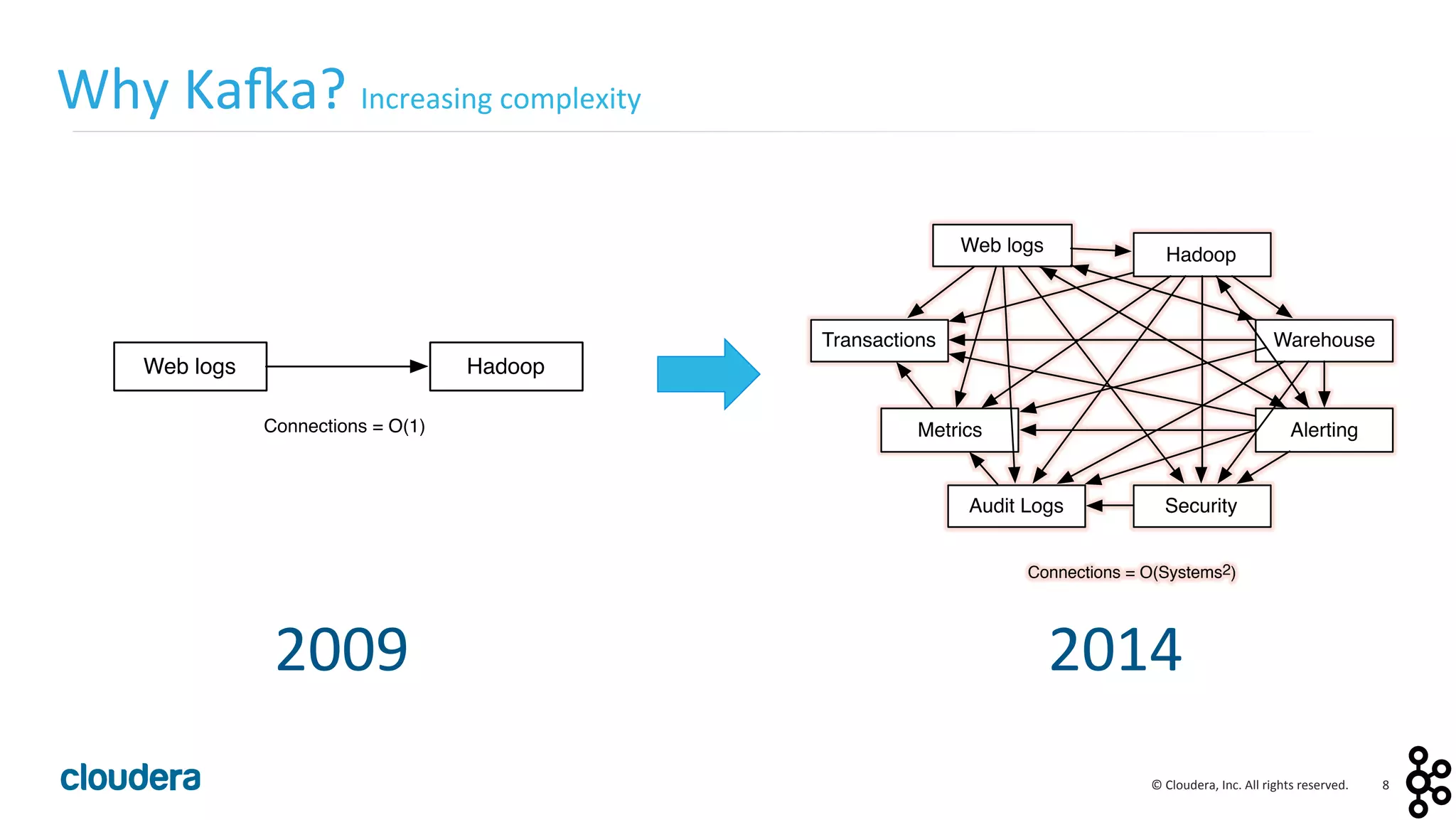 Why Kafka? Increasing complexity

Web logs

Hadoop

Connections = O(1)

Web logs

Hadoop

Transactions

Warehouse

Metrics

Alerting

Audit Logs

Security

Connections = O(Systems$^2$)

2009

2014

cloudera

© Cloudera, Inc. All rights reserved.

8